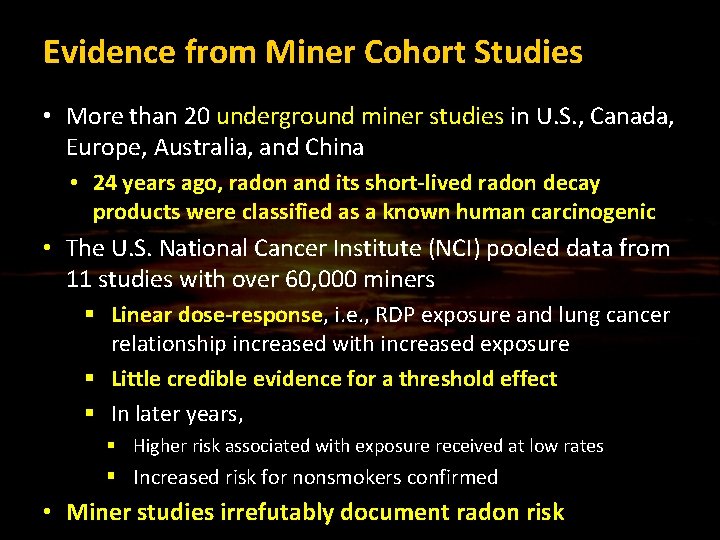 Evidence from Miner Cohort Studies

• More than 20 underground miner studies in U.S., Canada, Europe, Australia, and China

• 24 years ago, radon and its short-lived radon decay products were classified as a known human carcinogenic

• The U.S. National Cancer Institute (NCI) pooled data from 11 studies with over 60,000 miners

▪ Linear dose-response, i.e., RDP exposure and lung cancer relationship increased with increased exposure

▪ Little credible evidence for a threshold effect

▪ In later years,

▪ Higher risk associated with exposure received at low rates

▪ Increased risk for nonsmokers confirmed

• Miner studies irrefutably document radon risk